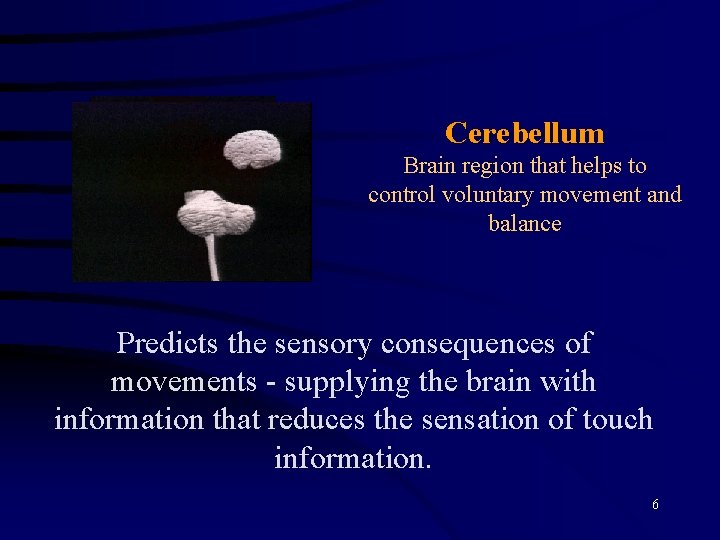 Cerebellum
Brain region that helps to control voluntary movement and balance

Predicts the sensory consequences of movements - supplying the brain with information that reduces the sensation of touch information.

6